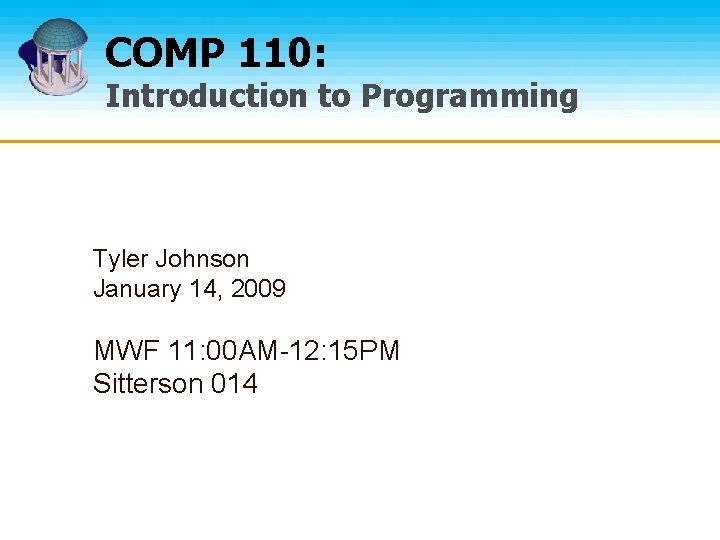 COMP 110:
Introduction to Programming

Tyler Johnson
January 14, 2009

MWF 11:00AM-12:15PM
Sitterson 014